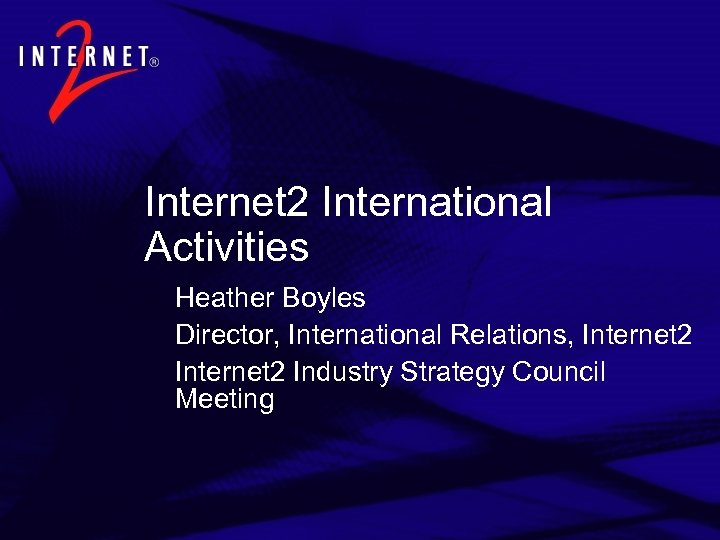 INTERNET® 2

Internet2 International Activities

Heather Boyles

Director, International Relations, Internet2

Internet2 Industry Strategy Council Meeting